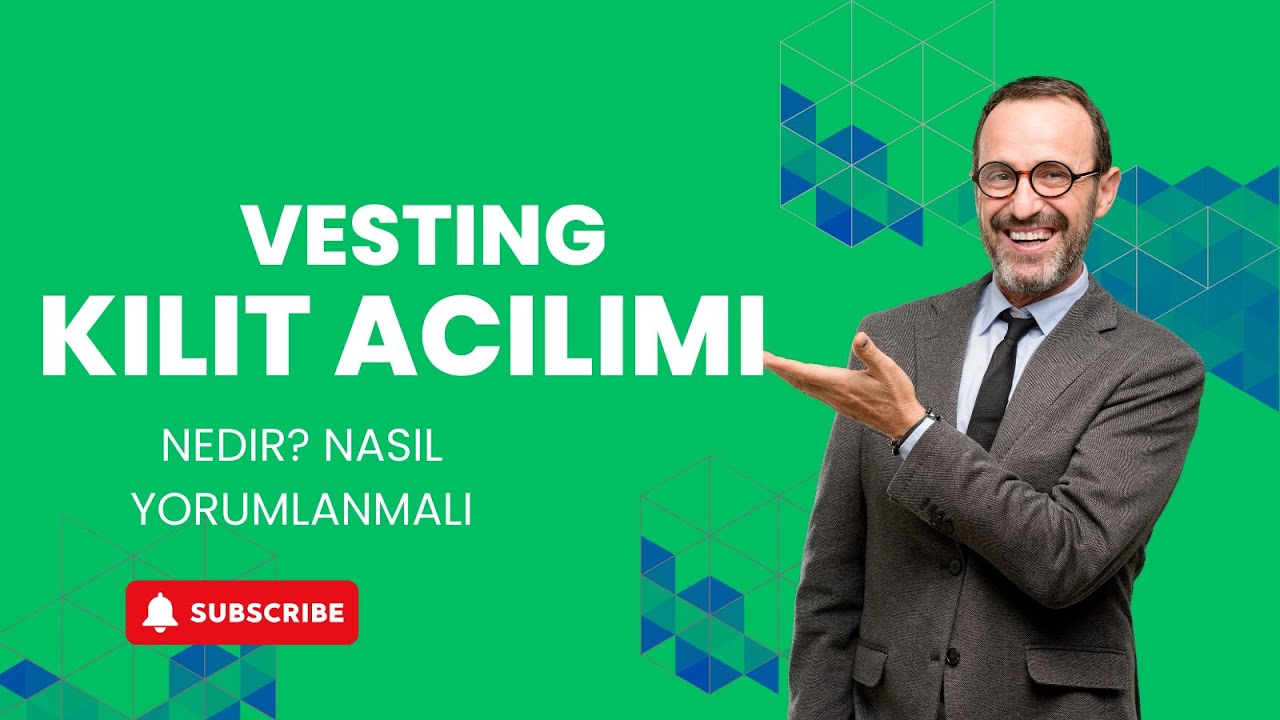 VESTING
KILIT ACILIMI

NEDIR? NASIL YORUMLANMALI

SUBSCRIBE